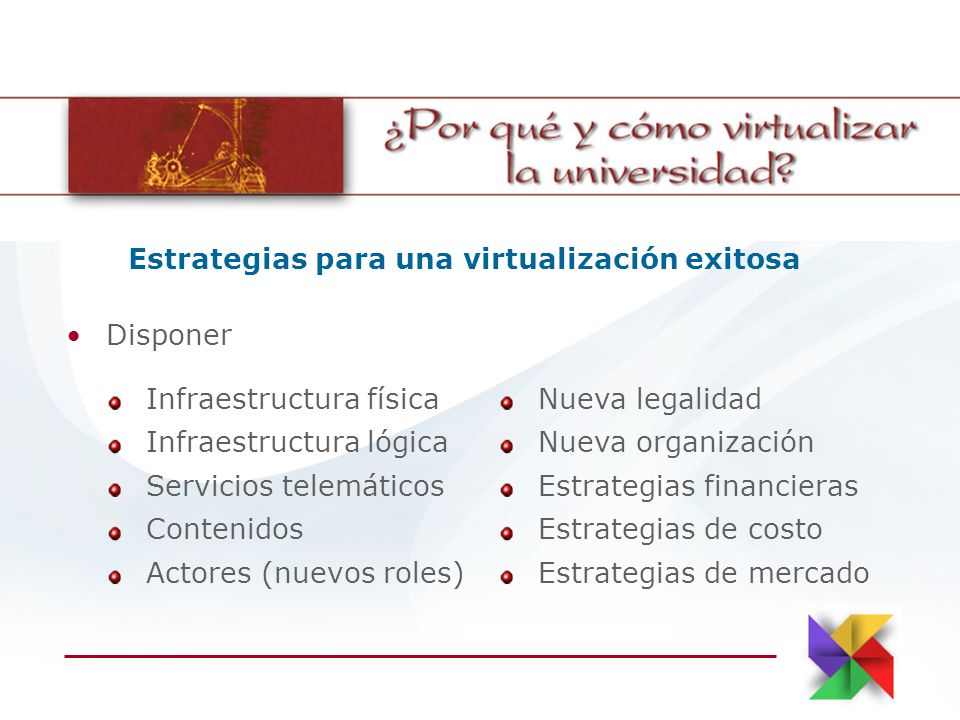 ¿Por qué y cómo virtualizar la universidad?

Estrategias para una virtualización exitosa

• Disponer

Infraestructura física
Infraestructura lógica
Servicios telemáticos
Contenidos
Actores (nuevos roles)

Nueva legalidad
Nueva organización
Estrategias financieras
Estrategias de costo
Estrategias de mercado